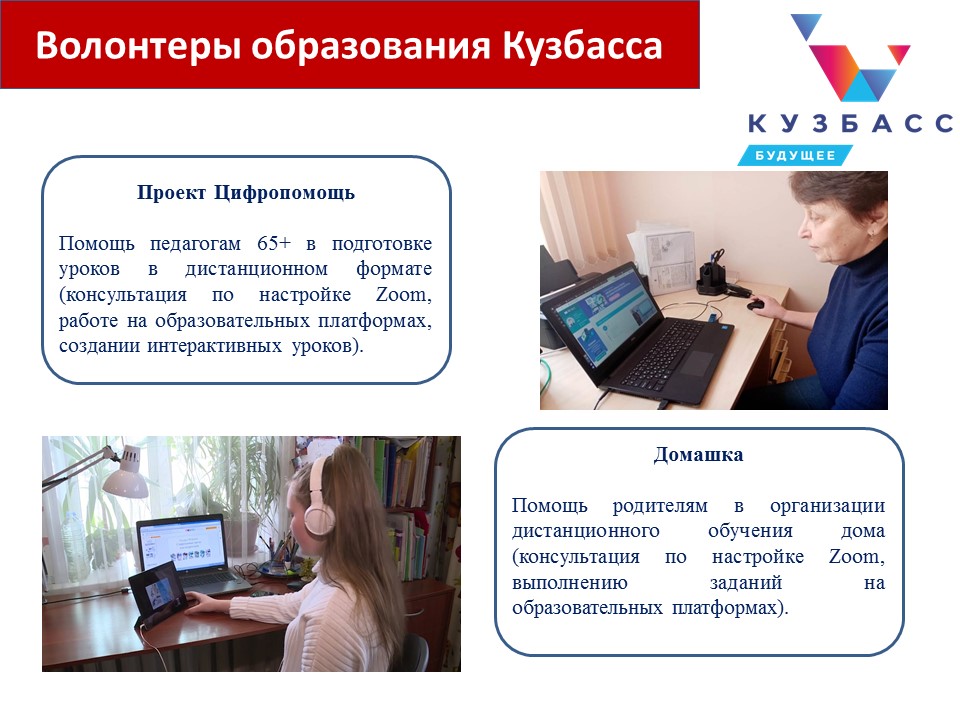 Волонтеры образования Кузбасса

КУЗБАСС
БУДУЩЕЕ

Проект Цифропомощь

Помощь педагогам 65+ в подготовке уроков в дистанционном формате (консультация по настройке Zoom, работе на образовательных платформах, создании интерактивных уроков).

Домашка

Помощь родителям в организации дистанционного обучения дома (консультация по настройке Zoom, выполнению заданий на образовательных платформах).